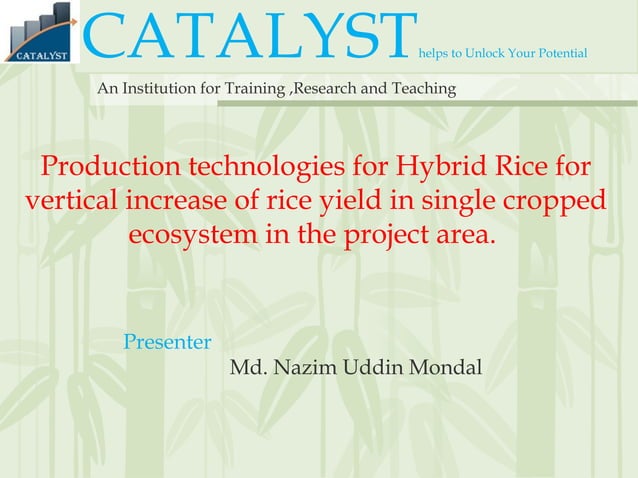 CATALYST

CATALYST helps to Unlock Your Potential

An Institution for Training ,Research and Teaching

Production technologies for Hybrid Rice for vertical increase of rice yield in single cropped ecosystem in the project area.

Presenter

Md. Nazim Uddin Mondal